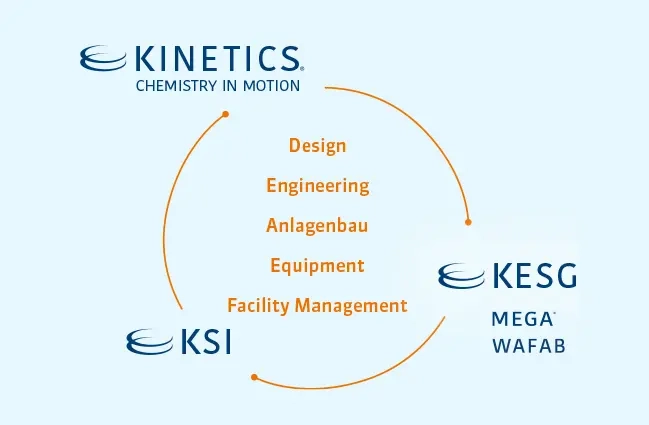 KINETICS®
CHEMISTRY IN MOTION

Design

Engineering

Anlagenbau

Equipment

Facility Management

KESG

MEGA®
WAFAB

KSI